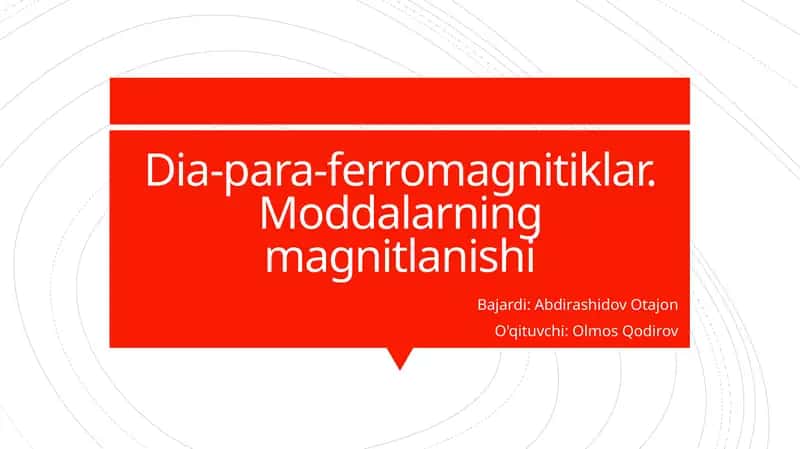 Dia-para-ferromagnitiklar. Moddalarning magnitlanishi

Bajardi: Abdirashidov Otajon

O'qituvchi: Olmos Qodirov